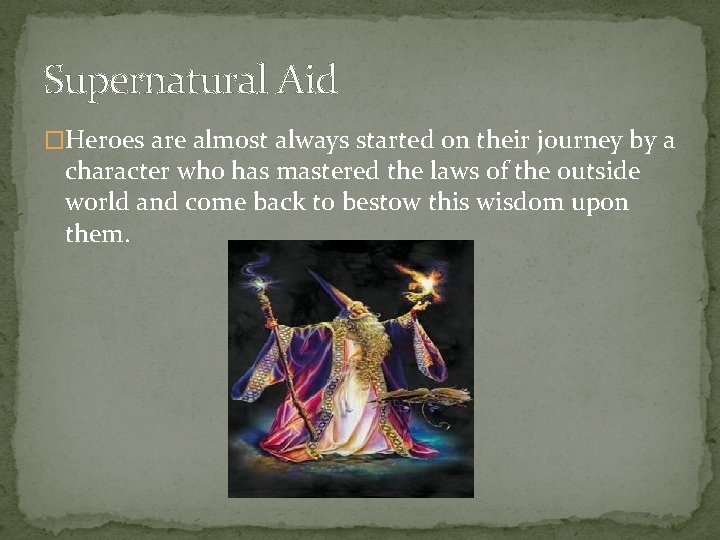 Supernatural Aid

□Heroes are almost always started on their journey by a character who has mastered the laws of the outside world and come back to bestow this wisdom upon them.